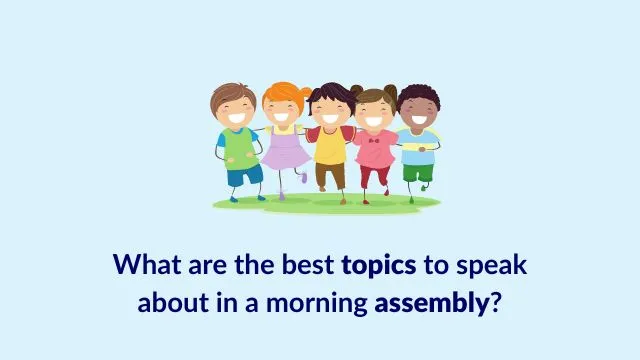 What are the best topics to speak about in a morning assembly?